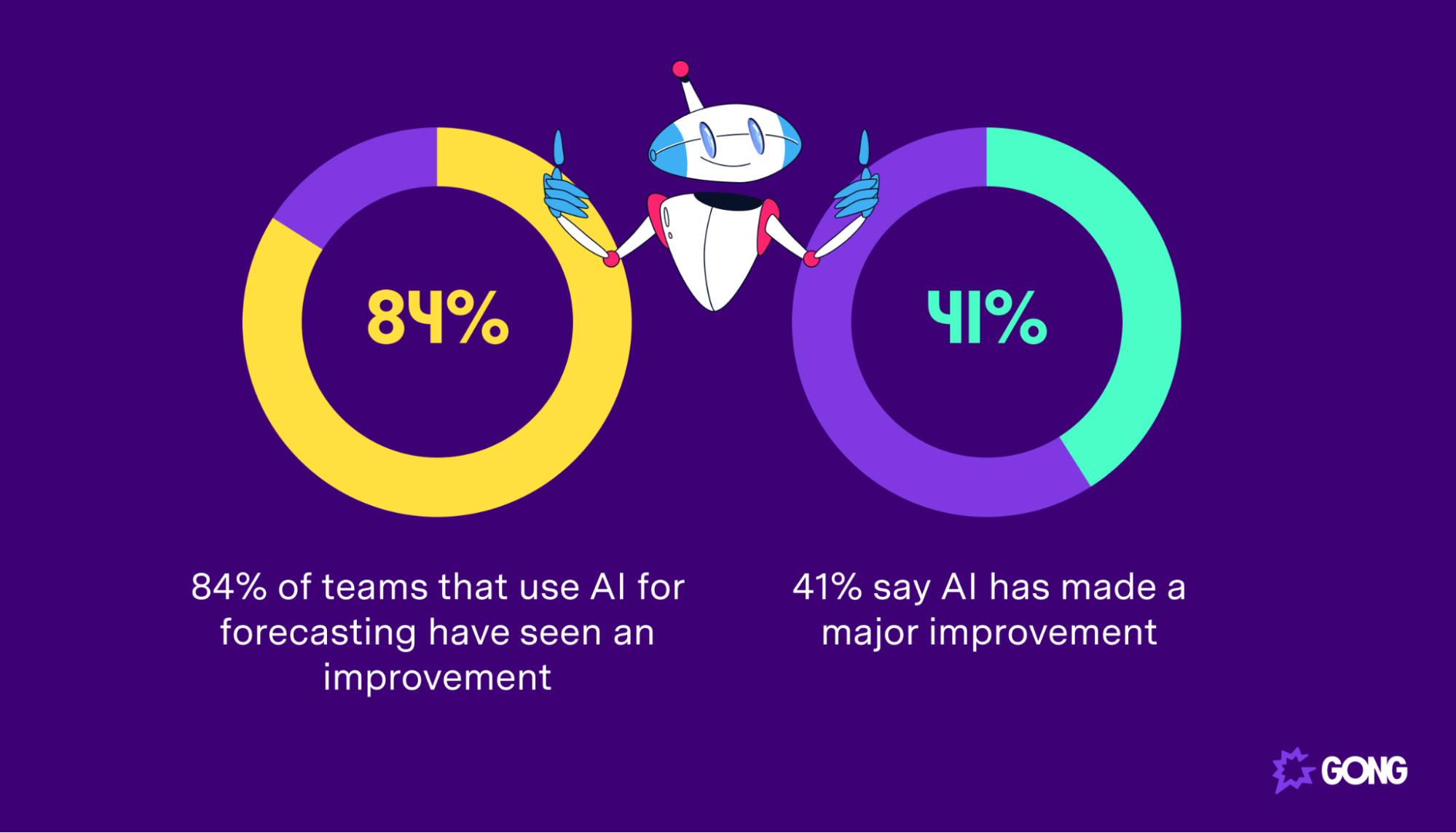 84%

41%

84% of teams that use AI for forecasting have seen an improvement

41% say AI has made a major improvement

GONG